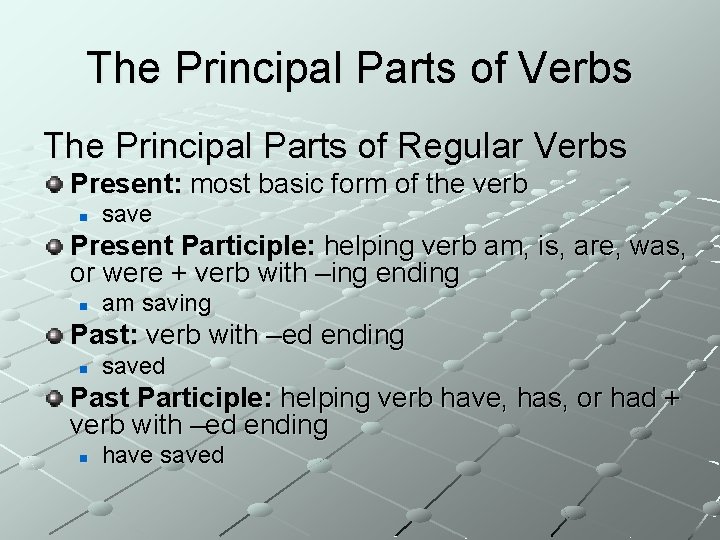 The Principal Parts of Verbs

The Principal Parts of Regular Verbs

Present: most basic form of the verb

save

Present Participle: helping verb am, is, are, was, or were + verb with –ing ending

am saving

Past: verb with –ed ending

saved

Past Participle: helping verb have, has, or had + verb with –ed ending

have saved